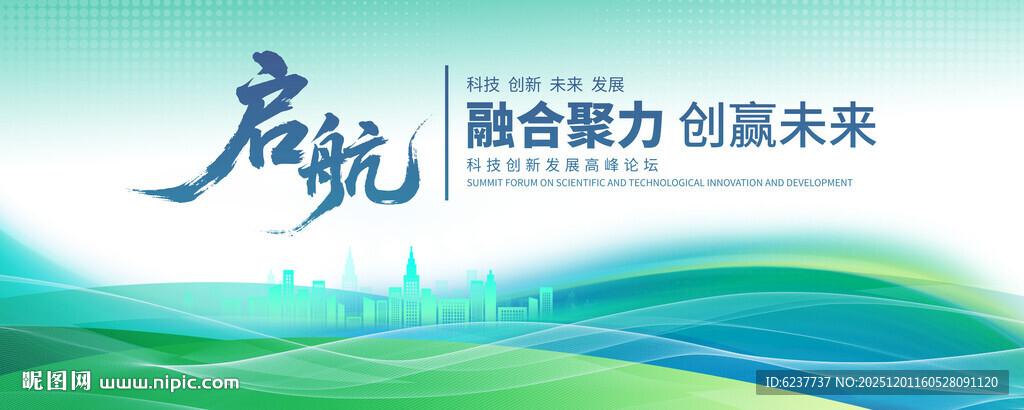 启航

科技 创新 未来 发展

融合聚力 创赢未来

科技创新发展高峰论坛

SUMMIT FORUM ON SCIENTIFIC AND TECHNOLOGICAL INNOVATION AND DEVELOPMENT

昵图网 www.nipic.com

ID:6237737 NO:20251201160528091120